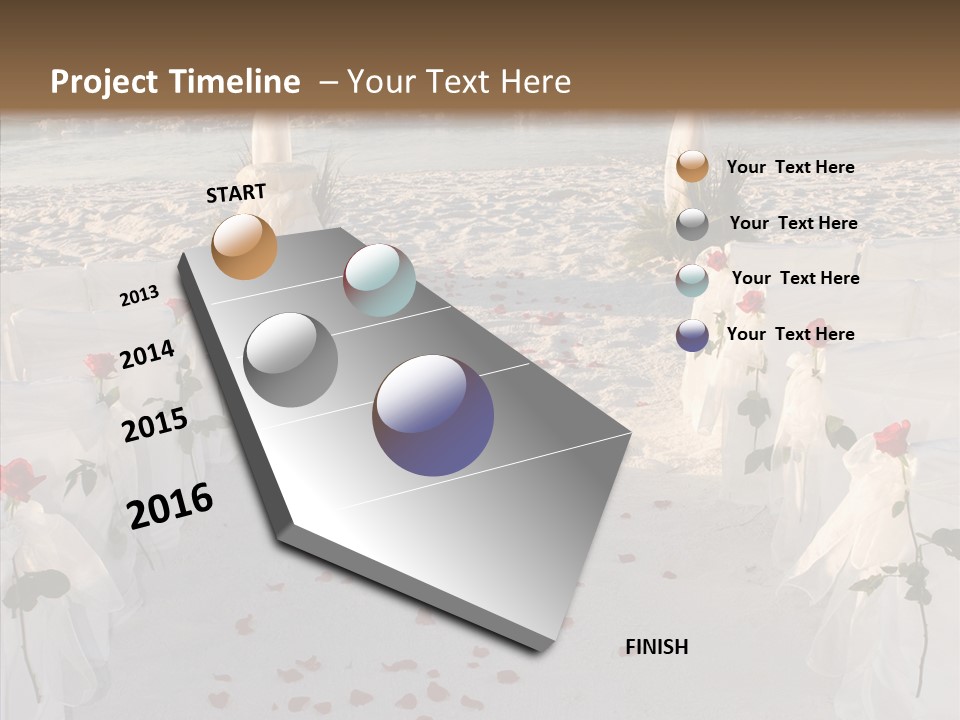 Project Timeline – Your Text Here

START

2013

2014

2015

2016

FINISH

Your Text Here

Your Text Here

Your Text Here

Your Text Here